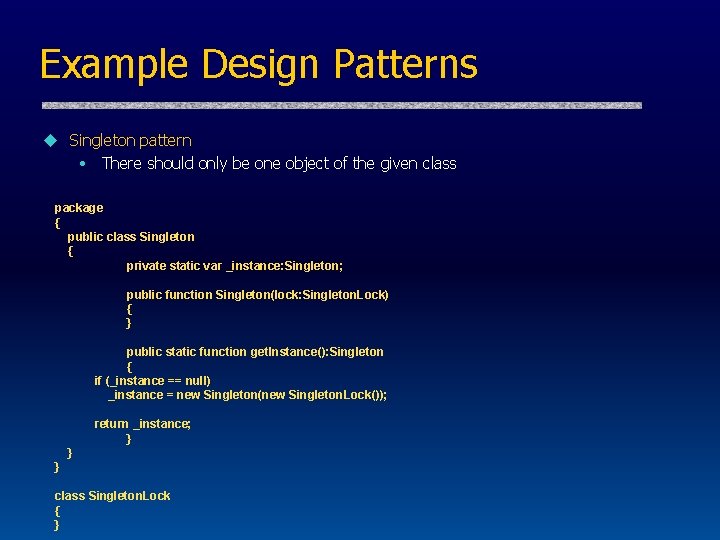 Example Design Patterns

Singleton pattern

There should only be one object of the given class

package
{
public class Singleton
{
private static var _instance:Singleton;

public function Singleton(lock:SingletonLock)
{
}

public static function getInstance():Singleton
{
if (_instance == null)
_instance = new Singleton(new SingletonLock());

return _instance;
}
}
}

class SingletonLock
{
}